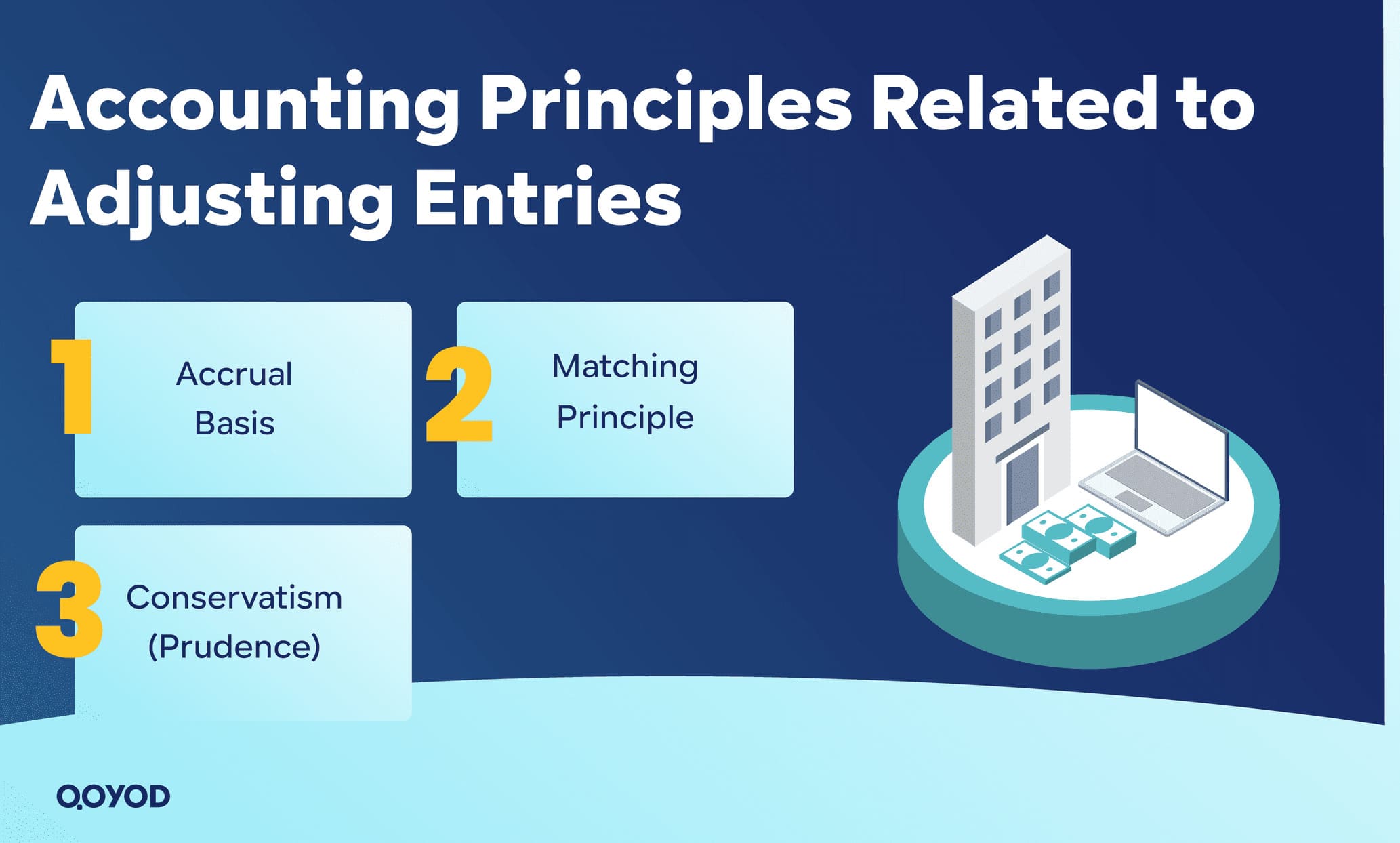 Accounting Principles Related to Adjusting Entries

1 Accrual Basis

2 Matching Principle

3 Conservatism (Prudence)

QOYOD